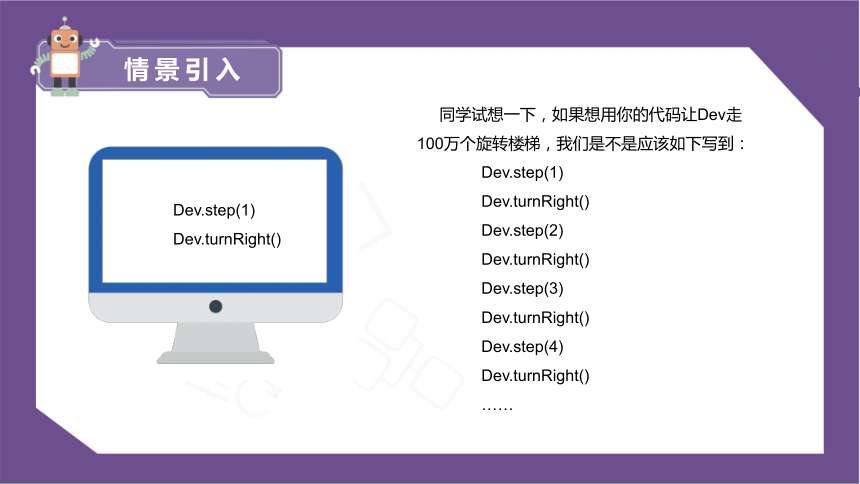 情景引入

Dev.step(1)
Dev.turnRight()

同学试想一下，如果想用你的代码让Dev走100万个旋转楼梯，我们是不是应该如下写到：

Dev.step(1)
Dev.turnRight()
Dev.step(2)
Dev.turnRight()
Dev.step(3)
Dev.turnRight()
Dev.step(4)
Dev.turnRight()
……